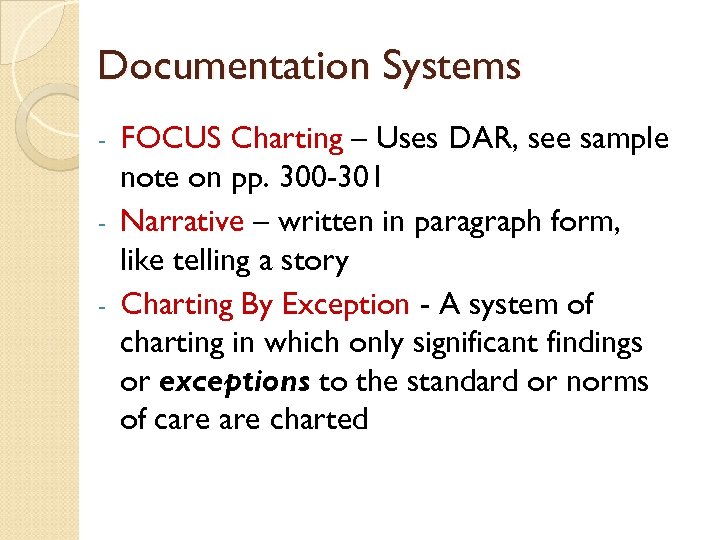 Documentation Systems

- FOCUS Charting – Uses DAR, see sample note on pp. 300-301
- Narrative – written in paragraph form, like telling a story
- Charting By Exception - A system of charting in which only significant findings or exceptions to the standard or norms of care are charted